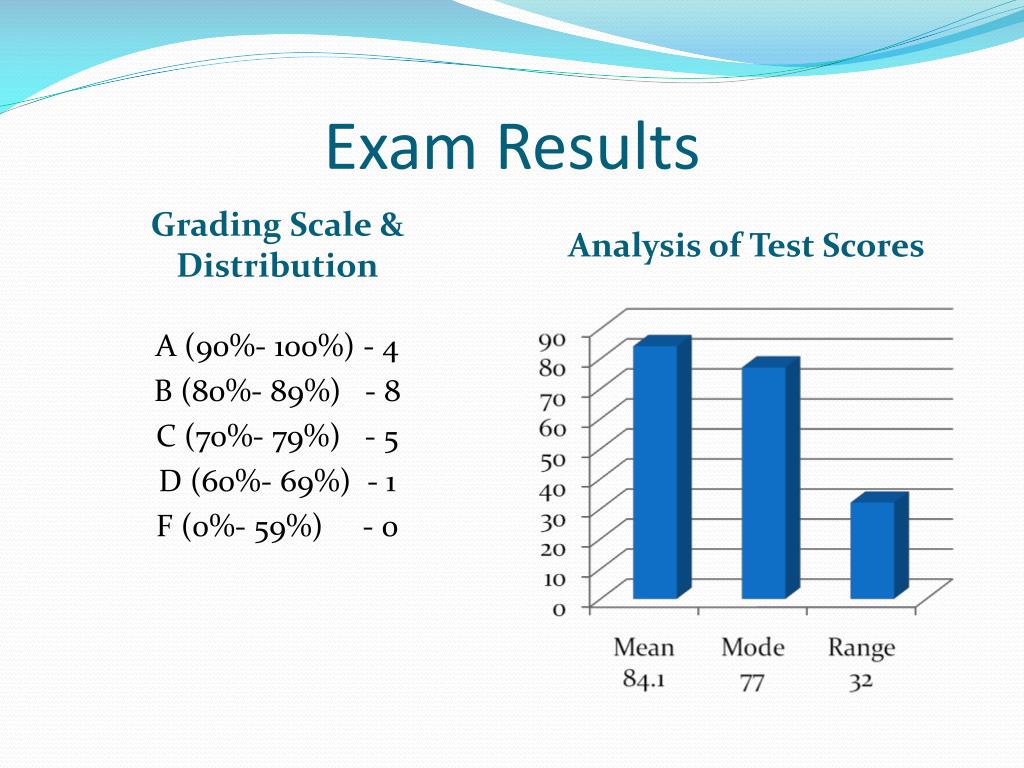 Exam Results

Grading Scale & Distribution

A (90%- 100%) - 4
B (80%- 89%) - 8
C (70%- 79%) - 5
D (60%- 69%) - 1
F (0%- 59%) - 0

Analysis of Test Scores

90
80
70
60
50
40
30
20
10
0

Mean 84.1
Mode 77
Range 32